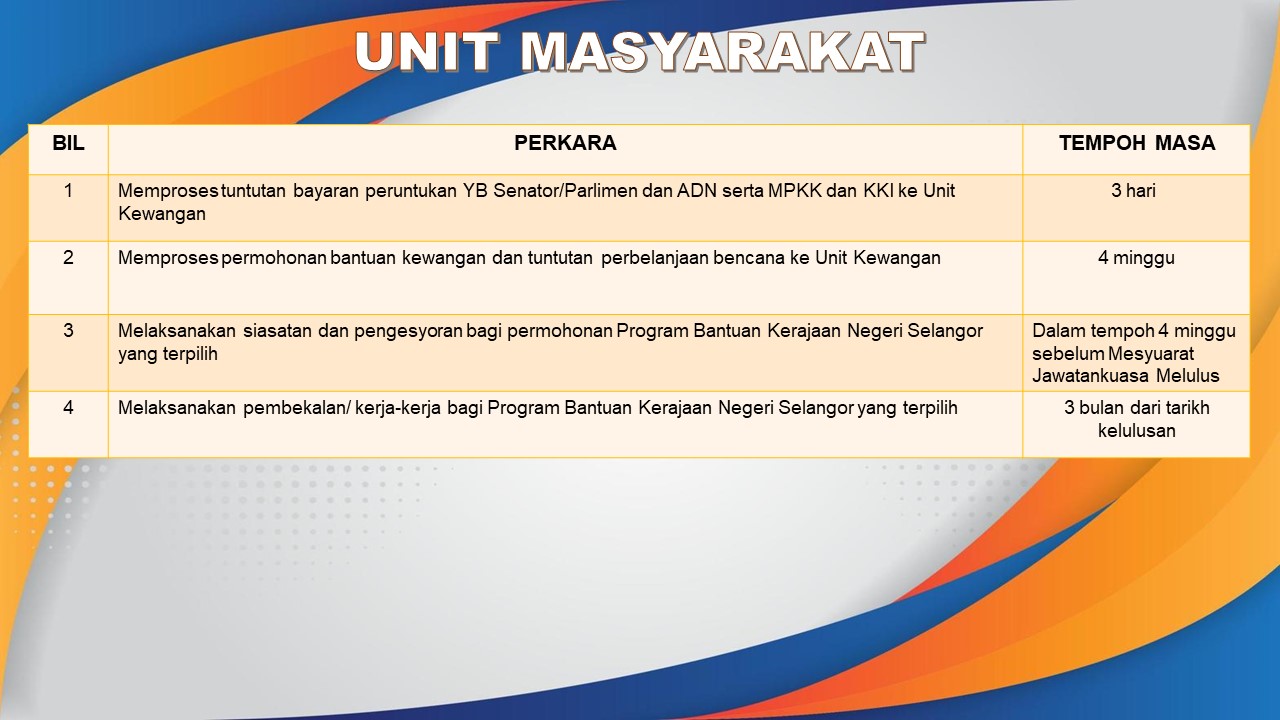 UNIT MASYARAKAT

| BIL | PERKARA | TEMPOH MASA |
|---|---|---|
| 1 | Memproses tuntutan bayaran peruntukan YB Senator/Parlimen dan ADN serta MPKK dan KKI ke Unit Kewangan | 3 hari |
| 2 | Memproses permohonan bantuan kewangan dan tuntutan perbelanjaan bencana ke Unit Kewangan | 4 minggu |
| 3 | Melaksanakan siasatan dan pengesyoran bagi permohonan Program Bantuan Kerajaan Negeri Selangor yang terpilih | Dalam tempoh 4 minggu sebelum Mesyuarat Jawatankuasa Melulus |
| 4 | Melaksanakan pembekalan/ kerja-kerja bagi Program Bantuan Kerajaan Negeri Selangor yang terpilih | 3 bulan dari tarikh kelulusan |